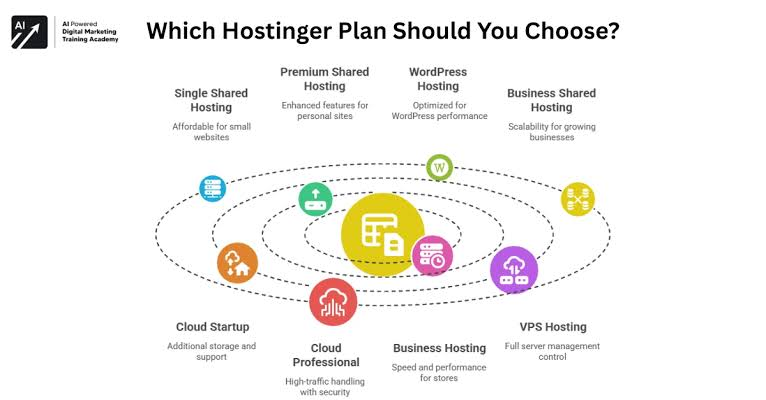 AI

AI Powered
Digital Marketing
Training Academy

Which Hostinger Plan Should You Choose?

Single Shared Hosting
Affordable for small websites

Premium Shared Hosting
Enhanced features for personal sites

WordPress Hosting
Optimized for WordPress performance

Business Shared Hosting
Scalability for growing businesses

W

Cloud Startup
Additional storage and support

Cloud Professional
High-traffic handling with security

Business Hosting
Speed and performance for stores

VPS Hosting
Full server management control